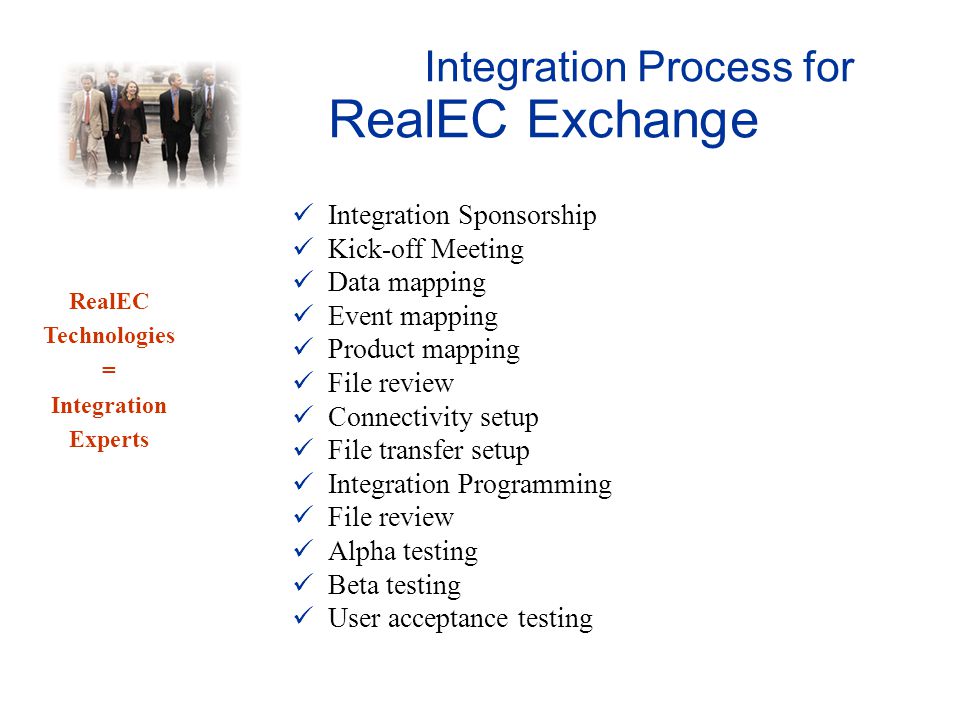 Integration Process for
RealEC Exchange

RealEC
Technologies
=
Integration
Experts

✓ Integration Sponsorship
✓ Kick-off Meeting
✓ Data mapping
✓ Event mapping
✓ Product mapping
✓ File review
✓ Connectivity setup
✓ File transfer setup
✓ Integration Programming
✓ File review
✓ Alpha testing
✓ Beta testing
✓ User acceptance testing